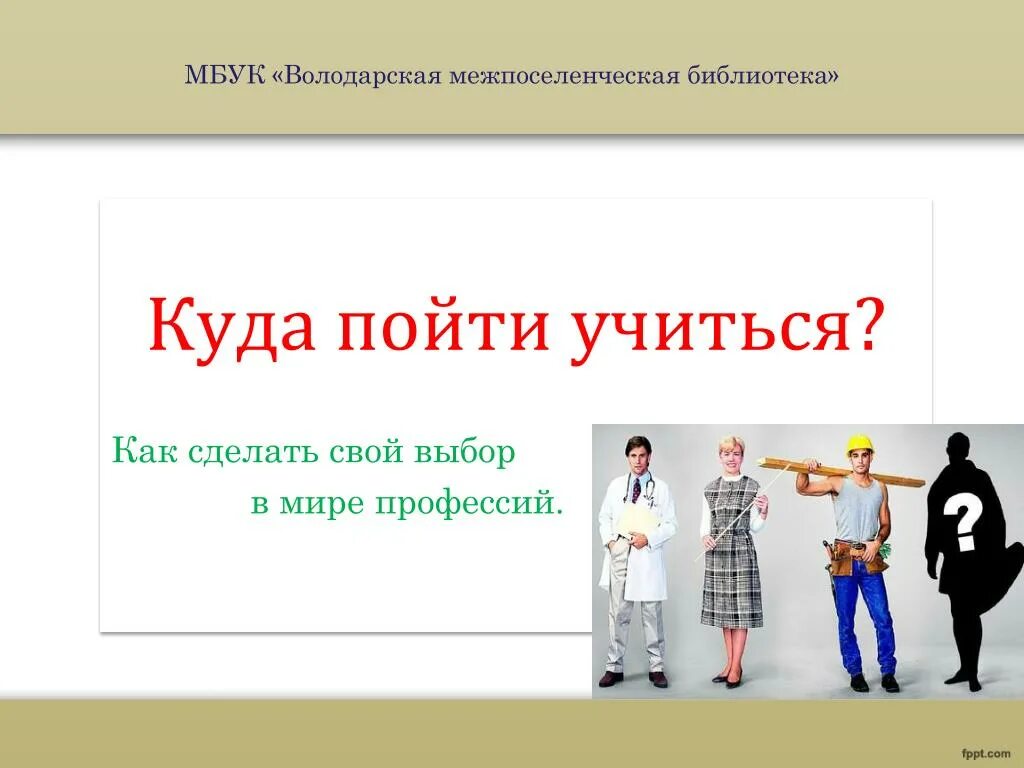 МБУК «Володарская межпоселенческая библиотека»

Куда пойти учиться?

Как сделать свой выбор
в мире профессий.

?

fppt.com